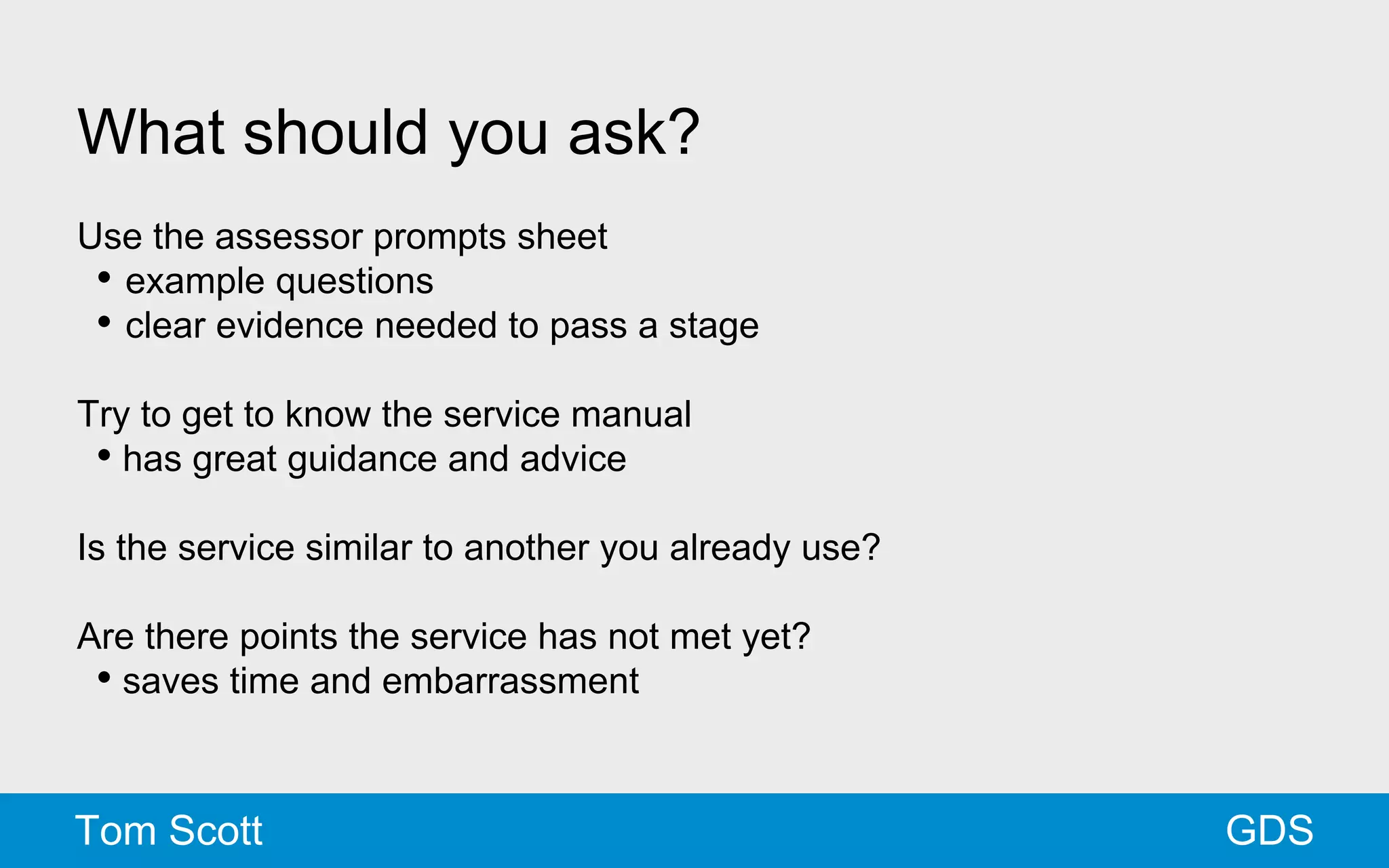 What should you ask?

Use the assessor prompts sheet
• example questions
• clear evidence needed to pass a stage

Try to get to know the service manual
• has great guidance and advice

Is the service similar to another you already use?

Are there points the service has not met yet?
• saves time and embarrassment

Tom Scott

GDS